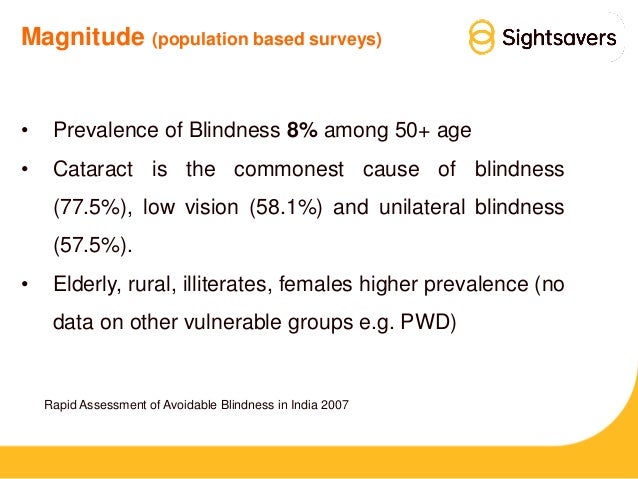 Magnitude (population based surveys)

Sightsavers

• Prevalence of Blindness 8% among 50+ age

• Cataract is the commonest cause of blindness (77.5%), low vision (58.1%) and unilateral blindness (57.5%).

• Elderly, rural, illiterates, females higher prevalence (no data on other vulnerable groups e.g. PWD)

Rapid Assessment of Avoidable Blindness in India 2007